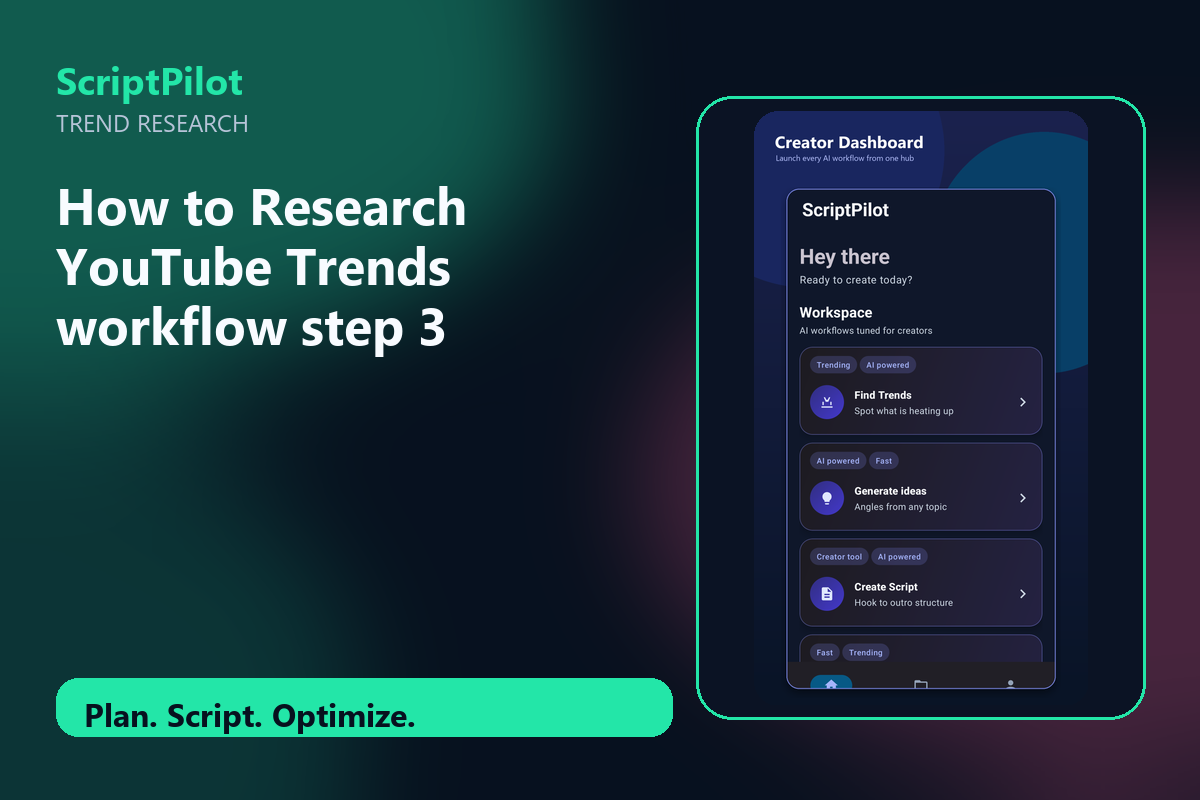 ScriptPilot
TREND RESEARCH

How to Research YouTube Trends workflow step 3

Plan. Script. Optimize.

Creator Dashboard
Launch every AI workflow from one hub

ScriptPilot

Hey there
Ready to create today?

Workspace
AI workflows tuned for creators

Trending AI powered
Find Trends
Spot what is heating up

AI powered Fast
Generate ideas
Angles from any topic

Creator tool AI powered
Create Script
Hook to outro structure

Fast Trending